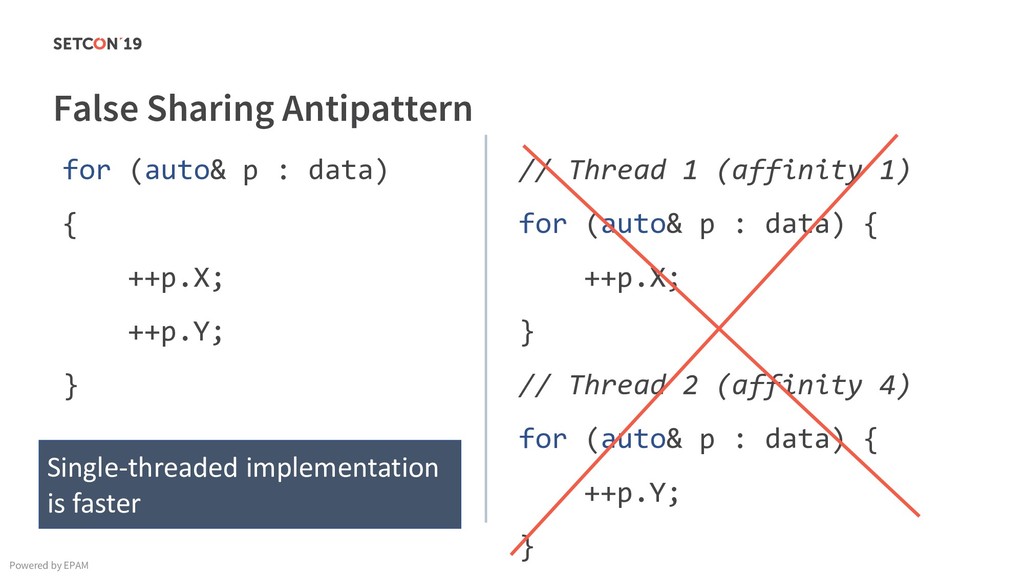 SETCON´19

False Sharing Antipattern

for (auto& p : data)
{
    ++p.X;
    ++p.Y;
}

Single-threaded implementation is faster

// Thread 1 (affinity 1)
for (auto& p : data) {
    ++p.X;
}
// Thread 2 (affinity 4)
for (auto& p : data) {
    ++p.Y;
}

Powered by EPAM